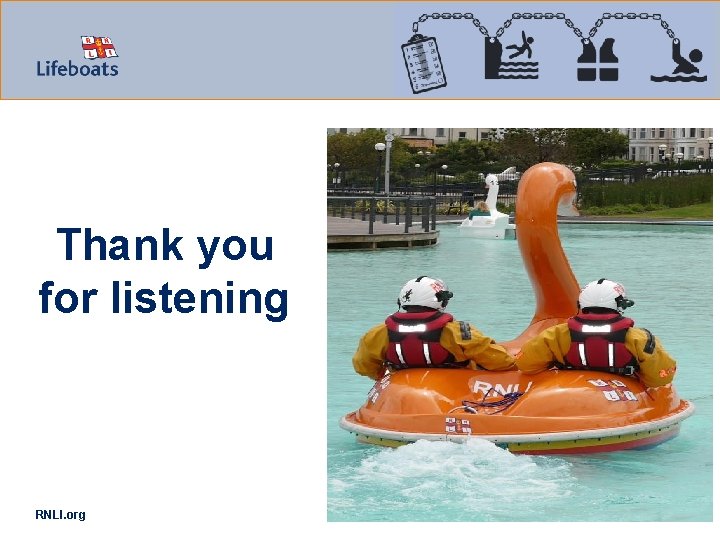 Lifeboats

Thank you for listening

RNLI

RNLI.org